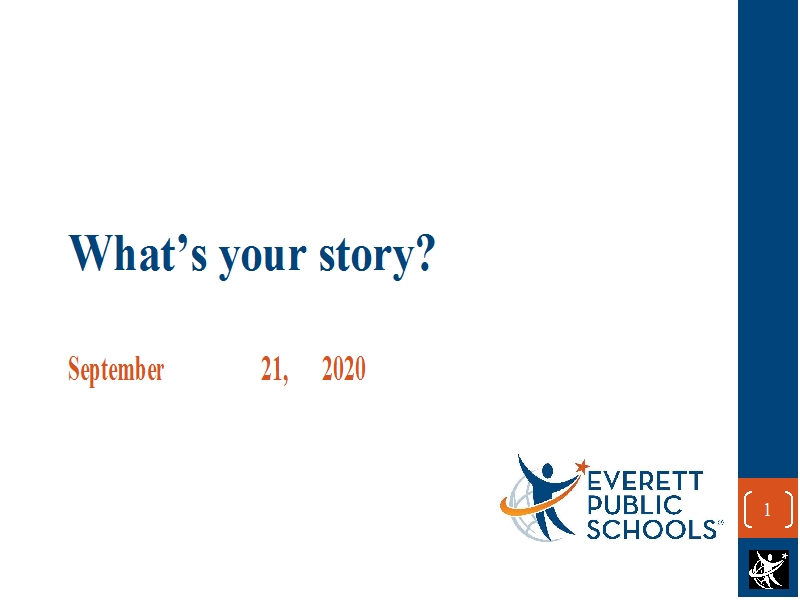 What's your story?

September 21, 2020

EVERETT PUBLIC SCHOOLS

1